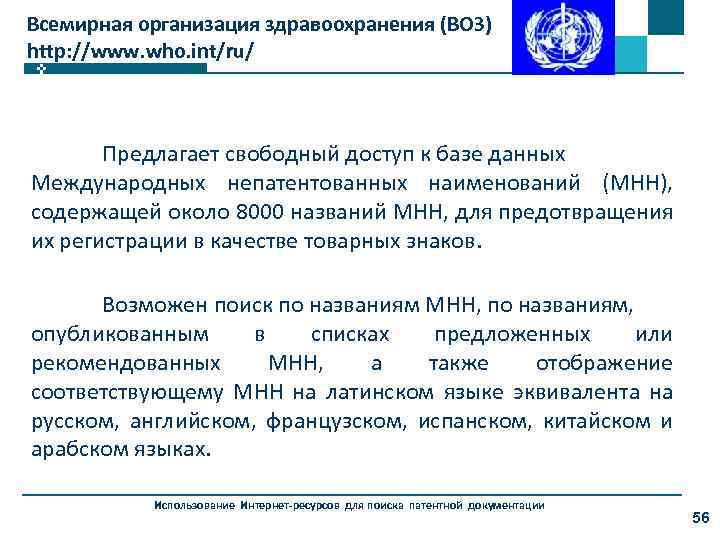 Всемирная организация здравоохранения (ВОЗ)
http://www.who.int/ru/

Предлагает свободный доступ к базе данных Международных непатентованных наименований (МНН), содержащей около 8000 названий МНН, для предотвращения их регистрации в качестве товарных знаков.

Возможен поиск по названиям МНН, по названиям, опубликованным в списках предложенных или рекомендованных МНН, а также отображение соответствующему МНН на латинском языке эквивалента на русском, английском, французском, испанском, китайском и арабском языках.

Использование Интернет-ресурсов для поиска патентной документации

56